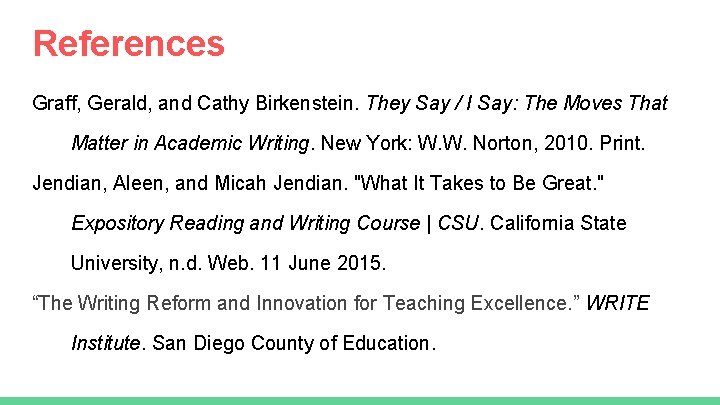 References

Graff, Gerald, and Cathy Birkenstein. They Say / I Say: The Moves That Matter in Academic Writing. New York: W.W. Norton, 2010. Print.

Jendian, Aleen, and Micah Jendian. "What It Takes to Be Great." Expository Reading and Writing Course | CSU. California State University, n.d. Web. 11 June 2015.

“The Writing Reform and Innovation for Teaching Excellence.” WRITE Institute. San Diego County of Education.